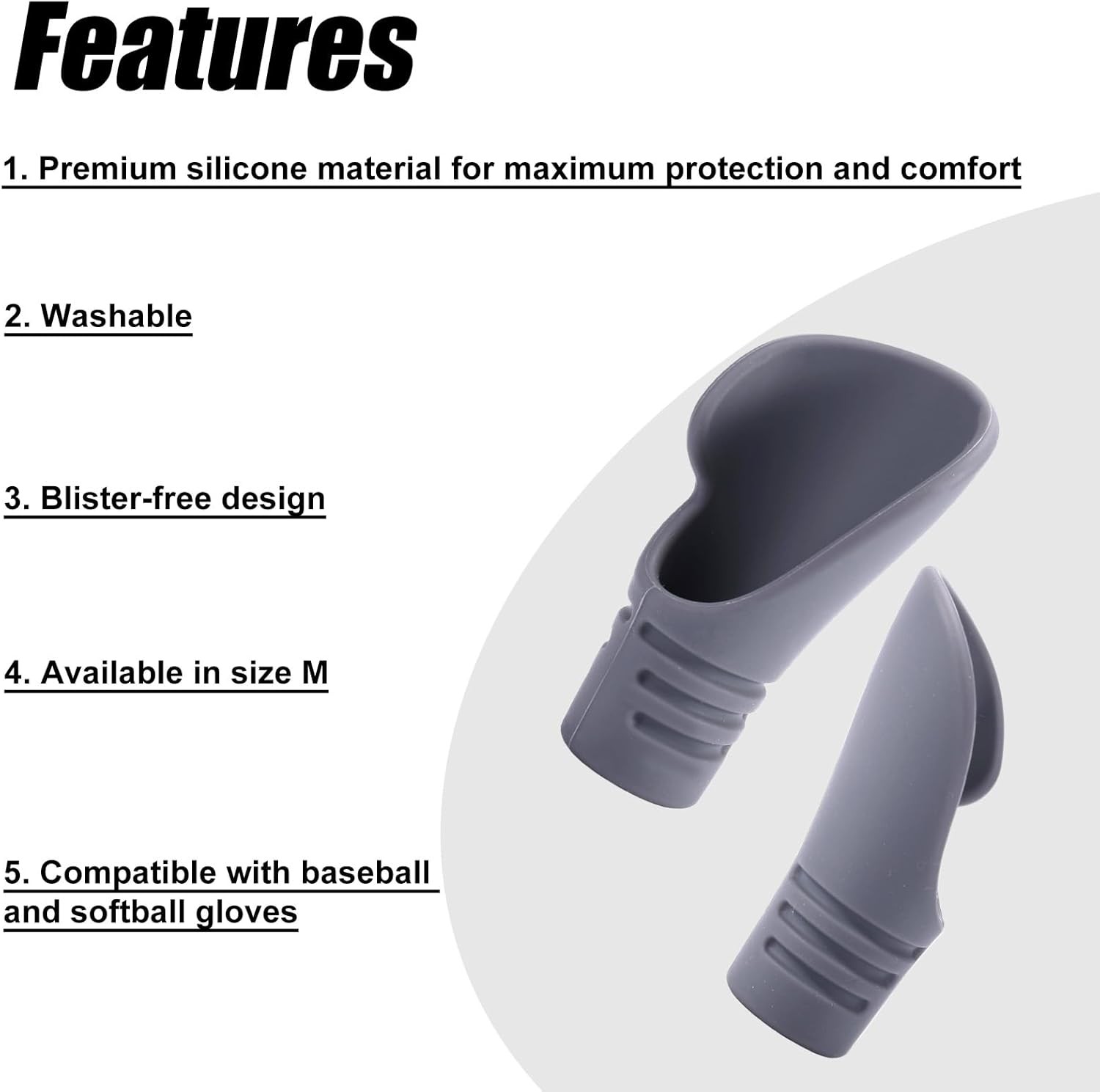 Features

1. Premium silicone material for maximum protection and comfort

2. Washable

3. Blister-free design

4. Available in size M

5. Compatible with baseball and softball gloves